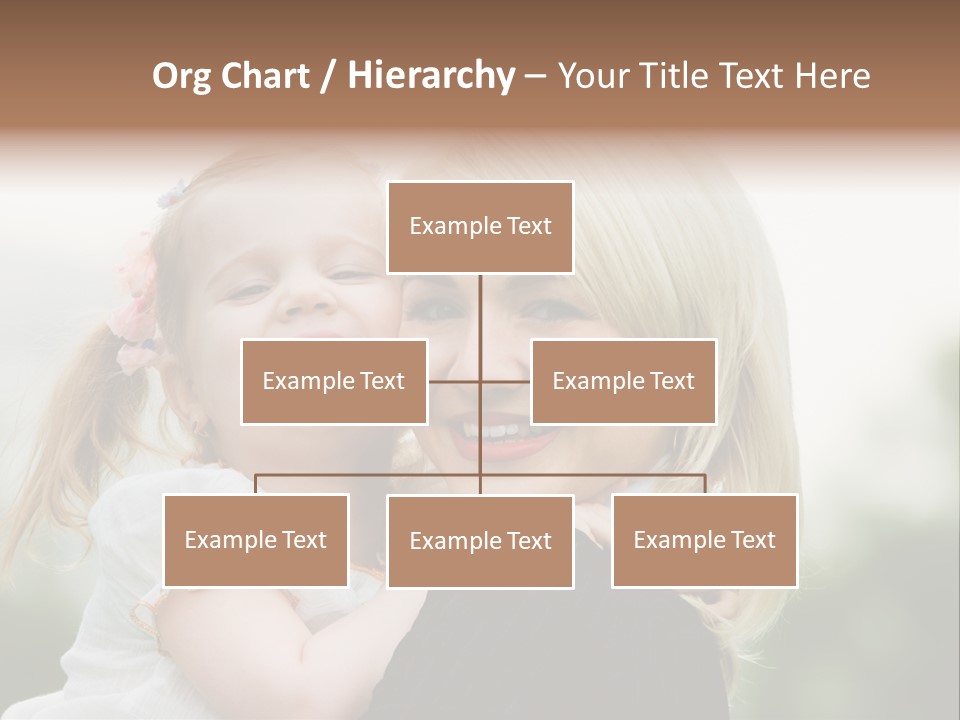 Org Chart / Hierarchy – Your Title Text Here

Example Text

Example Text

Example Text

Example Text

Example Text

Example Text